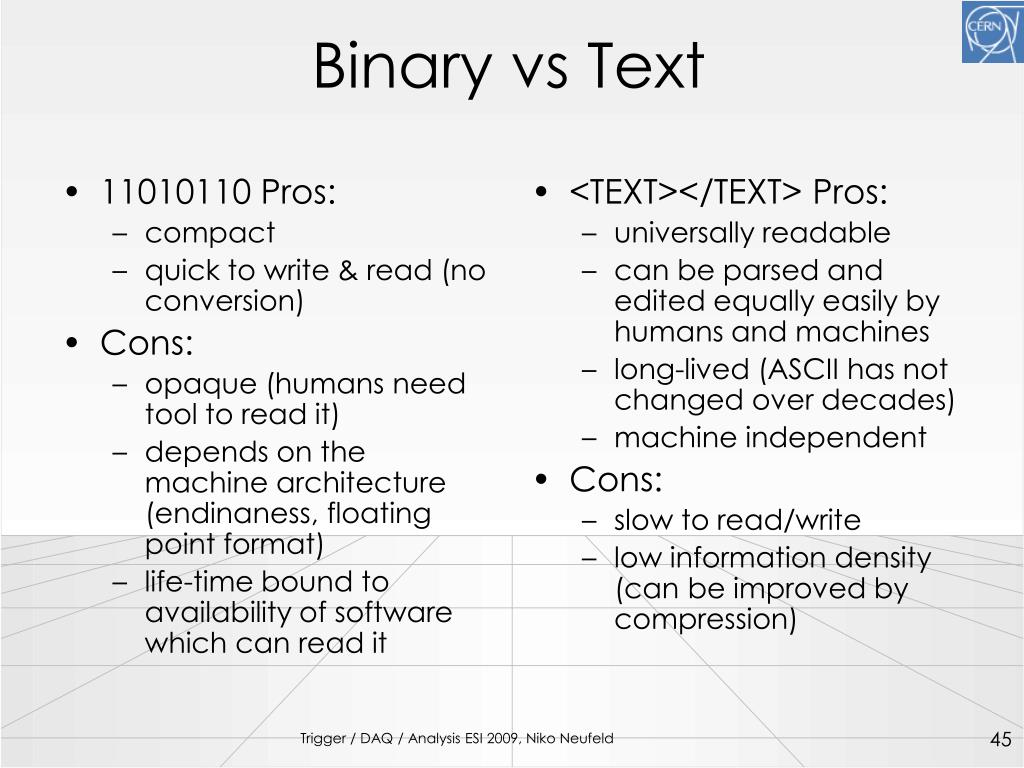 CERN

Binary vs Text

• 11010110 Pros:
– compact
– quick to write & read (no conversion)
• Cons:
– opaque (humans need tool to read it)
– depends on the machine architecture (endinaness, floating point format)
– life-time bound to availability of software which can read it

• <TEXT></TEXT> Pros:
– universally readable
– can be parsed and edited equally easily by humans and machines
– long-lived (ASCII has not changed over decades)
– machine independent
• Cons:
– slow to read/write
– low information density (can be improved by compression)

Trigger / DAQ / Analysis ESI 2009, Niko Neufeld

45